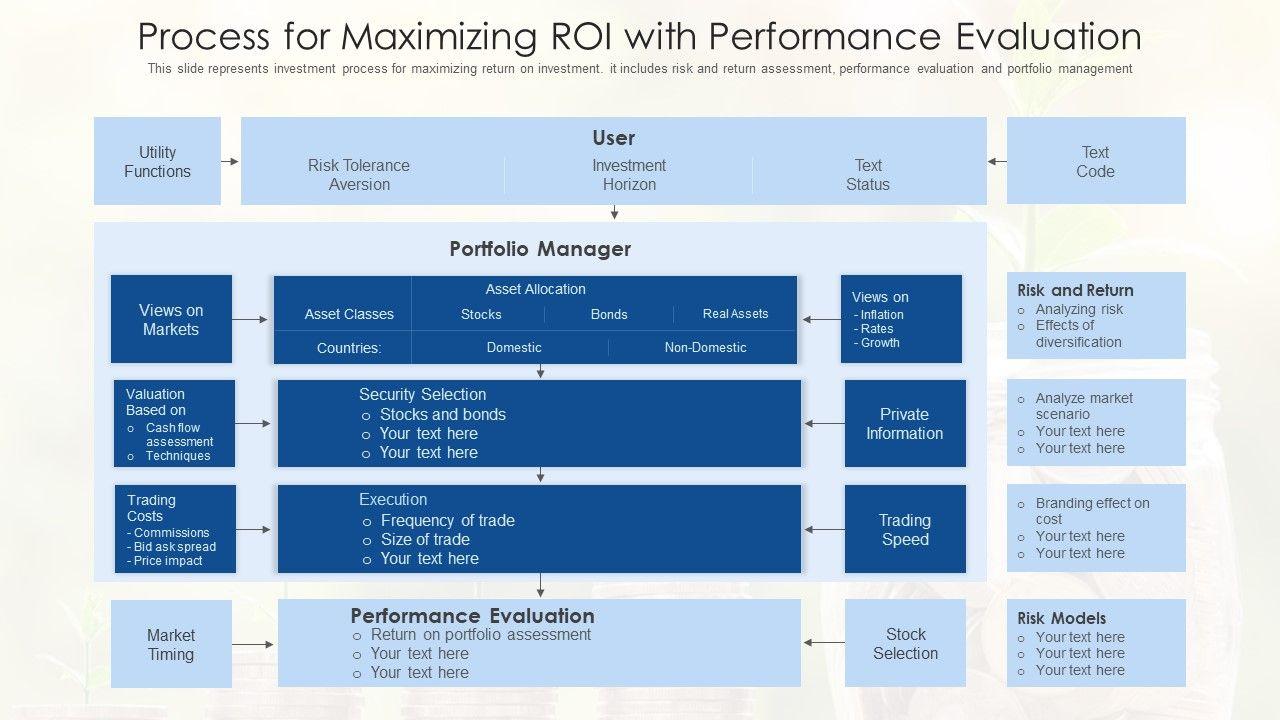 Process for Maximizing ROI with Performance Evaluation

This slide represents investment process for maximizing return on investment. it includes risk and return assessment, performance evaluation and portfolio management

Utility Functions

User

Risk Tolerance Aversion

Investment Horizon

Text Status

Text Code

Portfolio Manager

Views on Markets

Asset Allocation

Asset Classes

Stocks

Bonds

Real Assets

Countries:

Domestic

Non-Domestic

Views on
- Inflation
- Rates
- Growth

Risk and Return
o Analyzing risk
o Effects of diversification

Valuation Based on
o Cash flow assessment
o Techniques

Security Selection
o Stocks and bonds
o Your text here
o Your text here

Private Information

o Analyze market scenario
o Your text here
o Your text here

Trading Costs
- Commissions
- Bid ask spread
- Price impact

Execution
o Frequency of trade
o Size of trade
o Your text here

Trading Speed

o Branding effect on cost
o Your text here
o Your text here

Market Timing

Performance Evaluation
o Return on portfolio assessment
o Your text here
o Your text here

Stock Selection

Risk Models
o Your text here
o Your text here
o Your text here